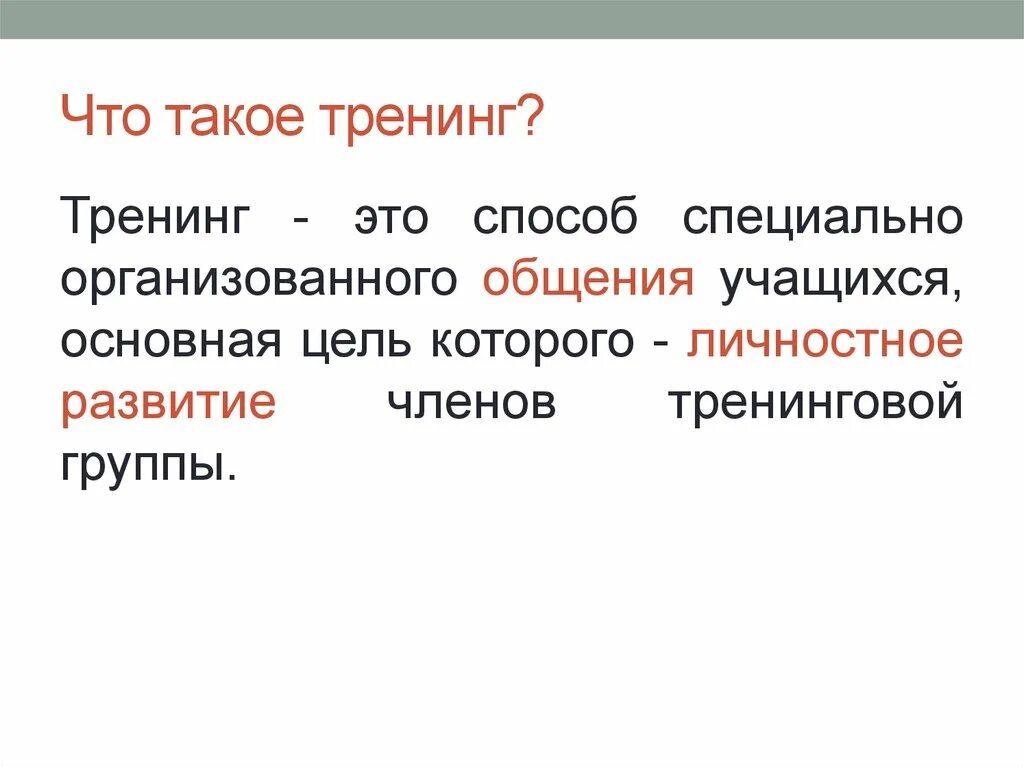 Что такое тренинг?

Тренинг - это способ специально организованного общения учащихся, основная цель которого - личностное развитие членов тренинговой группы.